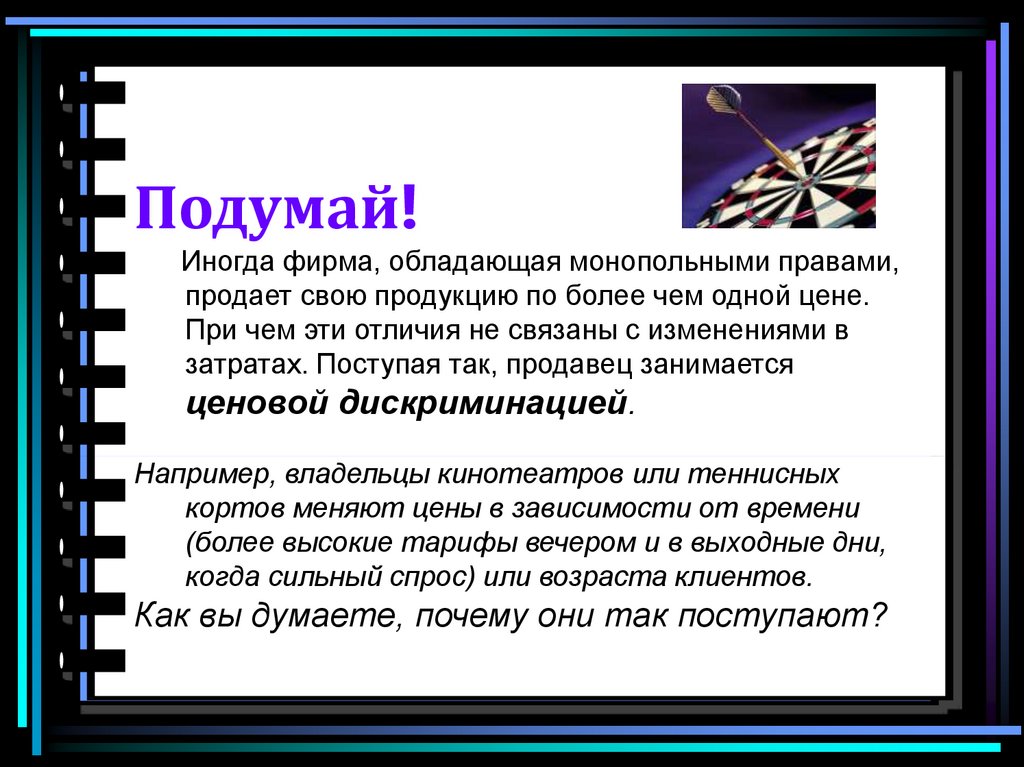 Подумай!

Иногда фирма, обладающая монопольными правами, продает свою продукцию по более чем одной цене. При чем эти отличия не связаны с изменениями в затратах. Поступая так, продавец занимается ценовой дискриминацией.

Например, владельцы кинотеатров или теннисных кортов меняют цены в зависимости от времени (более высокие тарифы вечером и в выходные дни, когда сильный спрос) или возраста клиентов.

Как вы думаете, почему они так поступают?